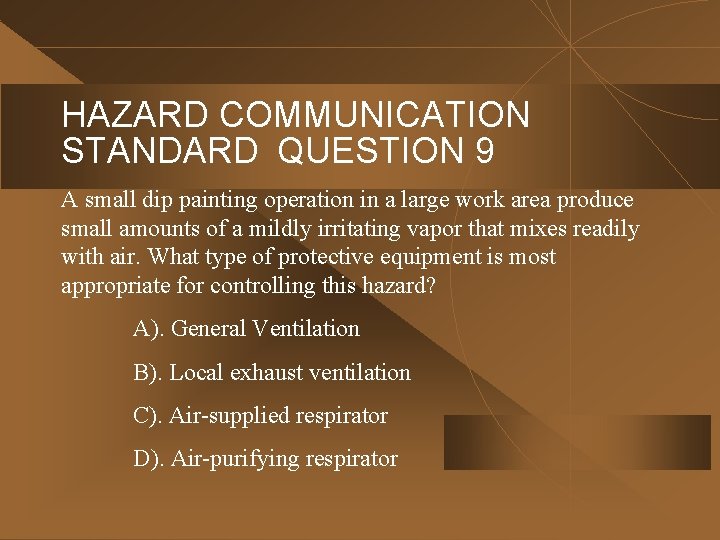 HAZARD COMMUNICATION STANDARD QUESTION 9

A small dip painting operation in a large work area produce small amounts of a mildly irritating vapor that mixes readily with air. What type of protective equipment is most appropriate for controlling this hazard?

A). General Ventilation

B). Local exhaust ventilation

C). Air-supplied respirator

D). Air-purifying respirator